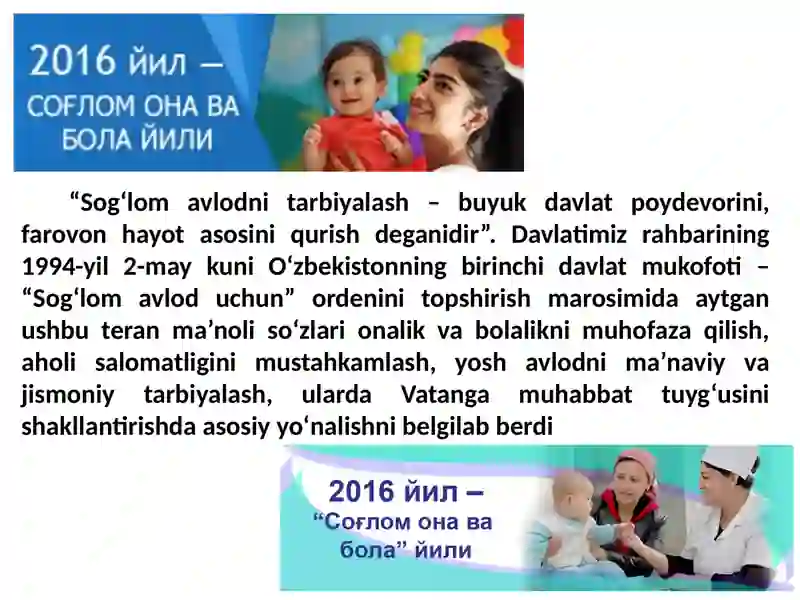 2016 йил – СОҒЛОМ ОНА ВА БОЛА ЙИЛИ

“Sog‘lom avlodni tarbiyalash – buyuk davlat poydevorini, farovon hayot asosini qurish deganidir”. Davlatimiz rahbarining 1994-yil 2-may kuni O‘zbekistonning birinchi davlat mukofoti – “Sog‘lom avlod uchun” ordenini topshirish marosimida aytgan ushbu teran ma’noli so‘zlari onalik va bolalikni muhofaza qilish, aholi salomatligini mustahkamlash, yosh avlodni ma’naviy va jismoniy tarbiyalash, ularda Vatanga muhabbat tuyg‘usini shakllantirishda asosiy yo‘nalishni belgilab berdi

2016 йил – “Соғлом она ва бола” йили